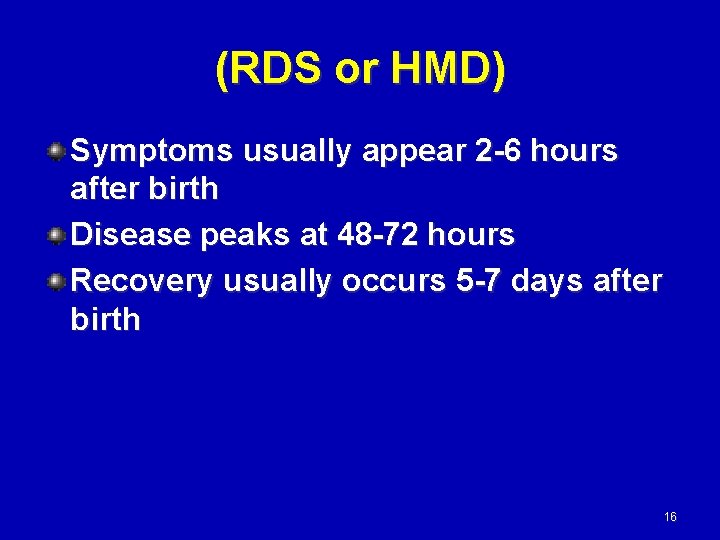 (RDS or HMD)

Symptoms usually appear 2-6 hours after birth

Disease peaks at 48-72 hours

Recovery usually occurs 5-7 days after birth

16